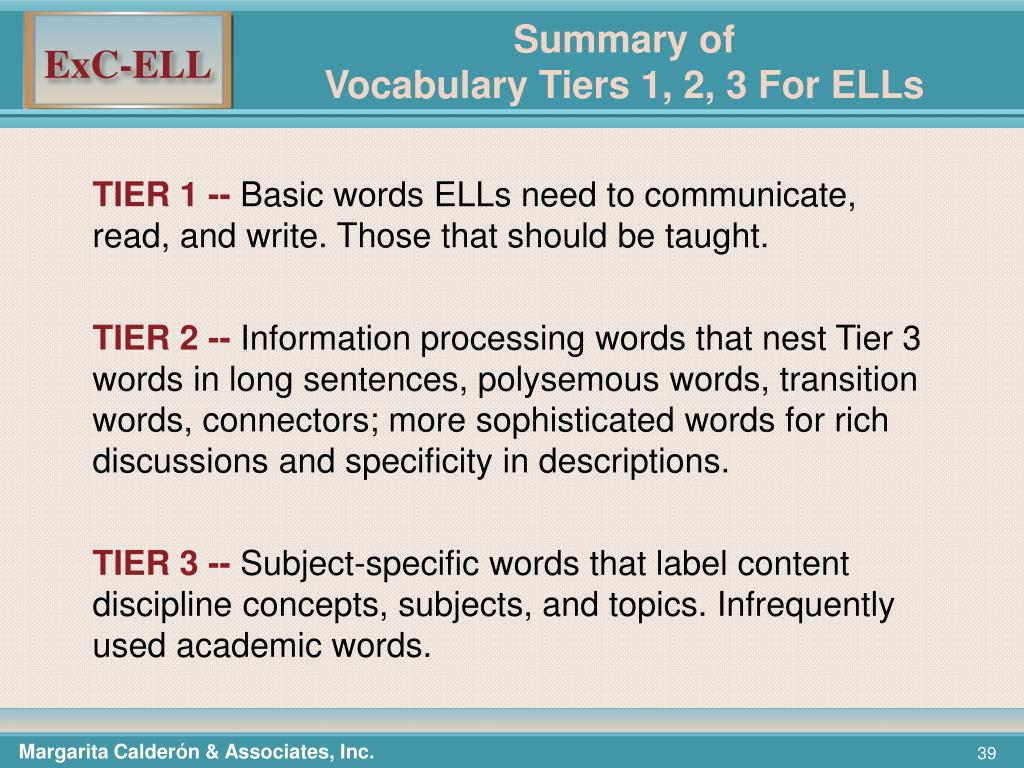 ExC-ELL

Summary of
Vocabulary Tiers 1, 2, 3 For ELLs

TIER 1 -- Basic words ELLs need to communicate, read, and write. Those that should be taught.

TIER 2 -- Information processing words that nest Tier 3 words in long sentences, polysemous words, transition words, connectors; more sophisticated words for rich discussions and specificity in descriptions.

TIER 3 -- Subject-specific words that label content discipline concepts, subjects, and topics. Infrequently used academic words.

Margarita Calderón & Associates, Inc.

39